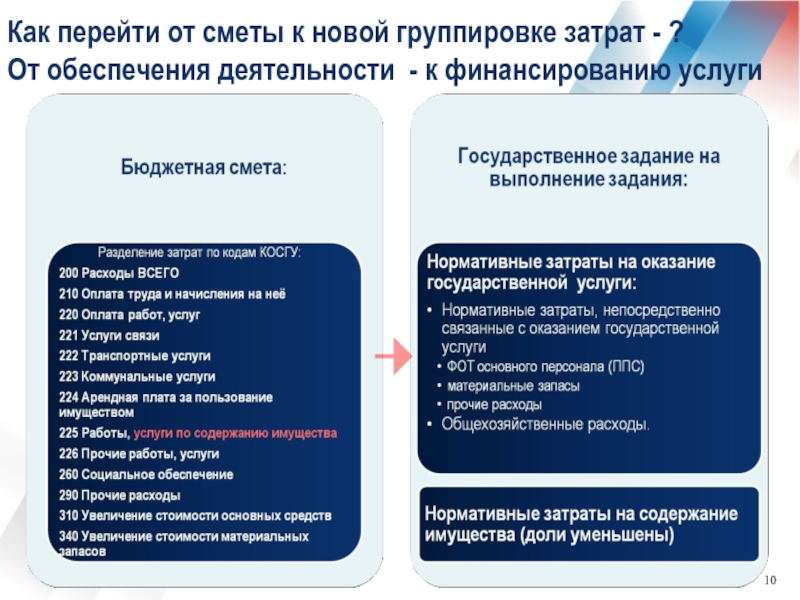 Как перейти от сметы к новой группировке затрат - ?
От обеспечения деятельности - к финансированию услуги

Бюджетная смета:

Разделение затрат по кодам КОСГУ:
200 Расходы ВСЕГО
210 Оплата труда и начисления на неё
220 Оплата работ, услуг
221 Услуги связи
222 Транспортные услуги
223 Коммунальные услуги
224 Арендная плата за пользование имуществом
225 Работы, услуги по содержанию имущества
226 Прочие работы, услуги
260 Социальное обеспечение
290 Прочие расходы
310 Увеличение стоимости основных средств
340 Увеличение стоимости материальных запасов

Государственное задание на выполнение задания:

Нормативные затраты на оказание государственной услуги:
• Нормативные затраты, непосредственно связанные с оказанием государственной услуги
• ФОТ основного персонала (ППС)
• материальные запасы
• прочие расходы
• Общехозяйственные расходы.

Нормативные затраты на содержание имущества (доли уменьшены)

10